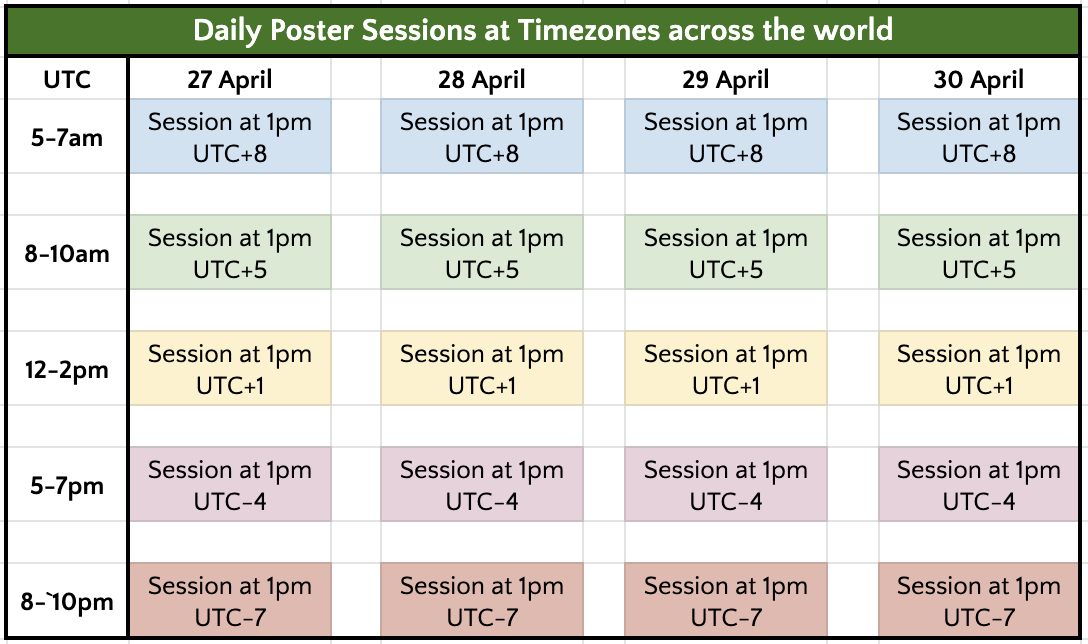 Daily Poster Sessions at Timezones across the world

| UTC | 27 April | 28 April | 29 April | 30 April |
|---|---|---|---|---|
| 5-7am | Session at 1pm UTC+8 | Session at 1pm UTC+8 | Session at 1pm UTC+8 | Session at 1pm UTC+8 |
| 8-10am | Session at 1pm UTC+5 | Session at 1pm UTC+5 | Session at 1pm UTC+5 | Session at 1pm UTC+5 |
| 12-2pm | Session at 1pm UTC+1 | Session at 1pm UTC+1 | Session at 1pm UTC+1 | Session at 1pm UTC+1 |
| 5-7pm | Session at 1pm UTC-4 | Session at 1pm UTC-4 | Session at 1pm UTC-4 | Session at 1pm UTC-4 |
| 8-`10pm | Session at 1pm UTC-7 | Session at 1pm UTC-7 | Session at 1pm UTC-7 | Session at 1pm UTC-7 |